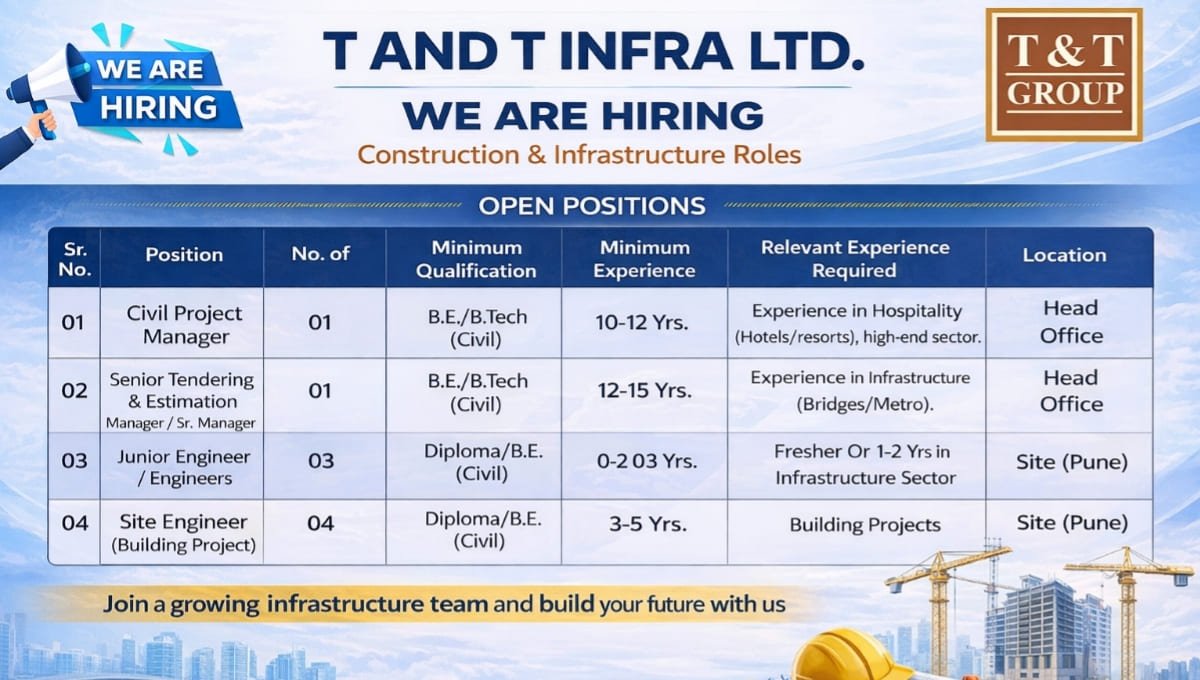 WE ARE HIRING

T AND T INFRA LTD.

WE ARE HIRING

Construction & Infrastructure Roles

T & T GROUP

OPEN POSITIONS

| Sr. No. | Position | No. of | Minimum Qualification | Minimum Experience | Relevant Experience Required | Location |
|---|---|---|---|---|---|---|
| 01 | Civil Project Manager | 01 | B.E./B.Tech (Civil) | 10-12 Yrs. | Experience in Hospitality (Hotels/resorts), high-end sector. | Head Office |
| 02 | Senior Tendering & Estimation Manager / Sr. Manager | 01 | B.E./B.Tech (Civil) | 12-15 Yrs. | Experience in Infrastructure (Bridges/Metro). | Head Office |
| 03 | Junior Engineer / Engineers | 03 | Diploma/B.E. (Civil) | 0-2 03 Yrs. | Fresher Or 1-2 Yrs in Infrastructure Sector | Site (Pune) |
| 04 | Site Engineer (Building Project) | 04 | Diploma/B.E. (Civil) | 3-5 Yrs. | Building Projects | Site (Pune) |

Join a growing infrastructure team and build your future with us